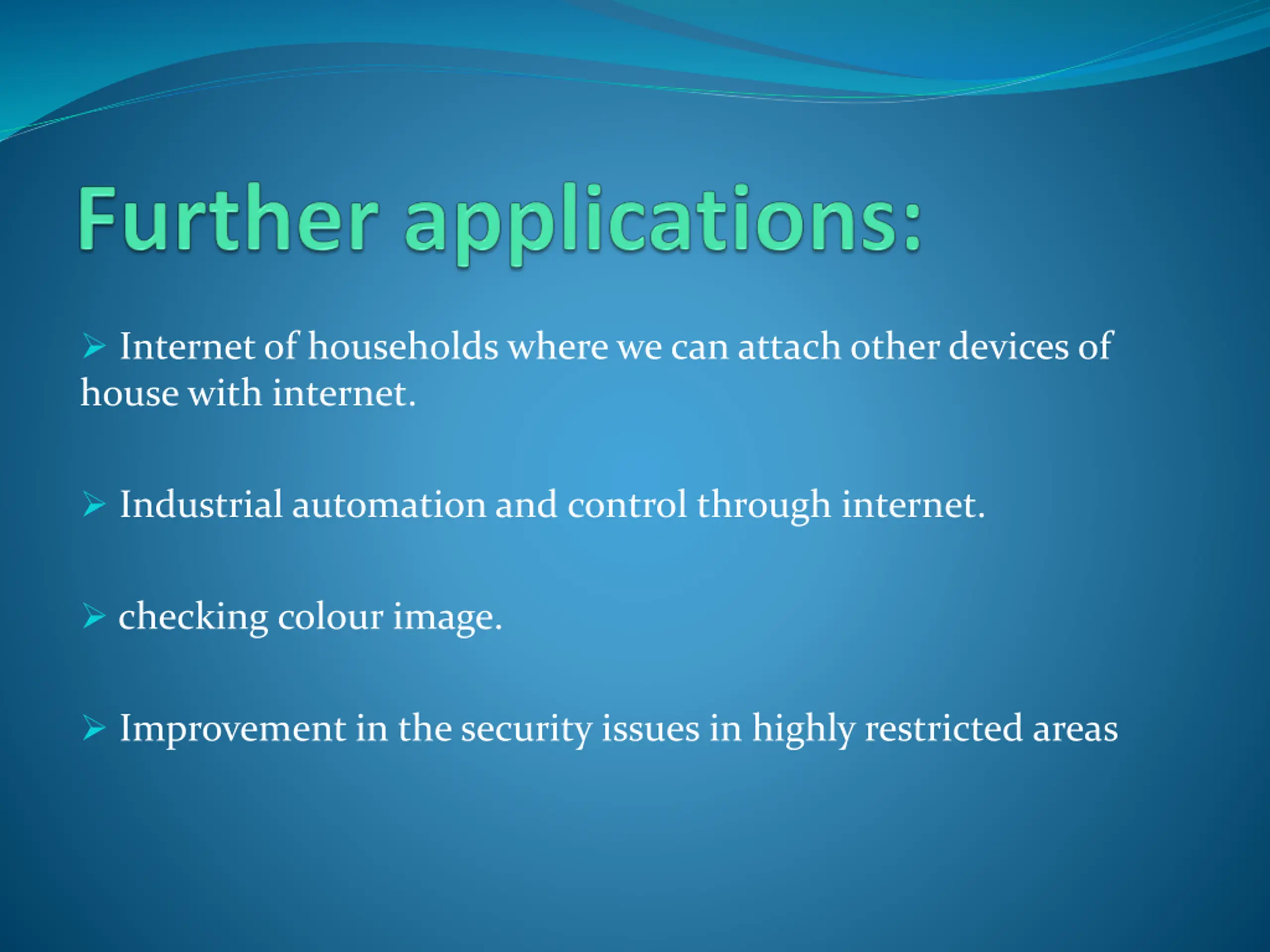 Further applications:

➢ Internet of households where we can attach other devices of house with internet.

➢ Industrial automation and control through internet.

➢ checking colour image.

➢ Improvement in the security issues in highly restricted areas